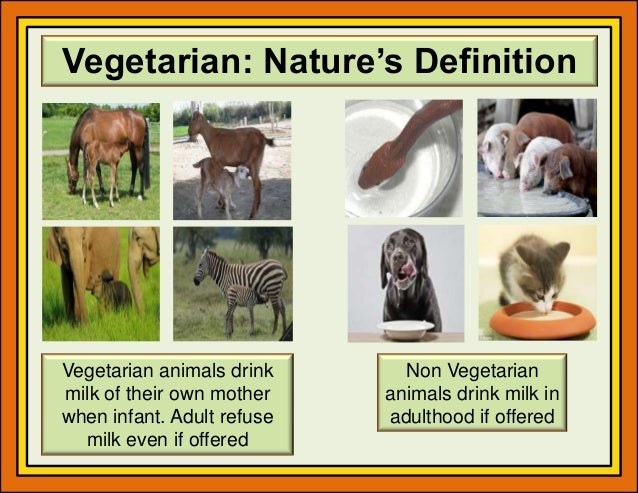 Vegetarian: Nature's Definition

Vegetarian animals drink milk of their own mother when infant. Adult refuse milk even if offered

Non Vegetarian animals drink milk in adulthood if offered